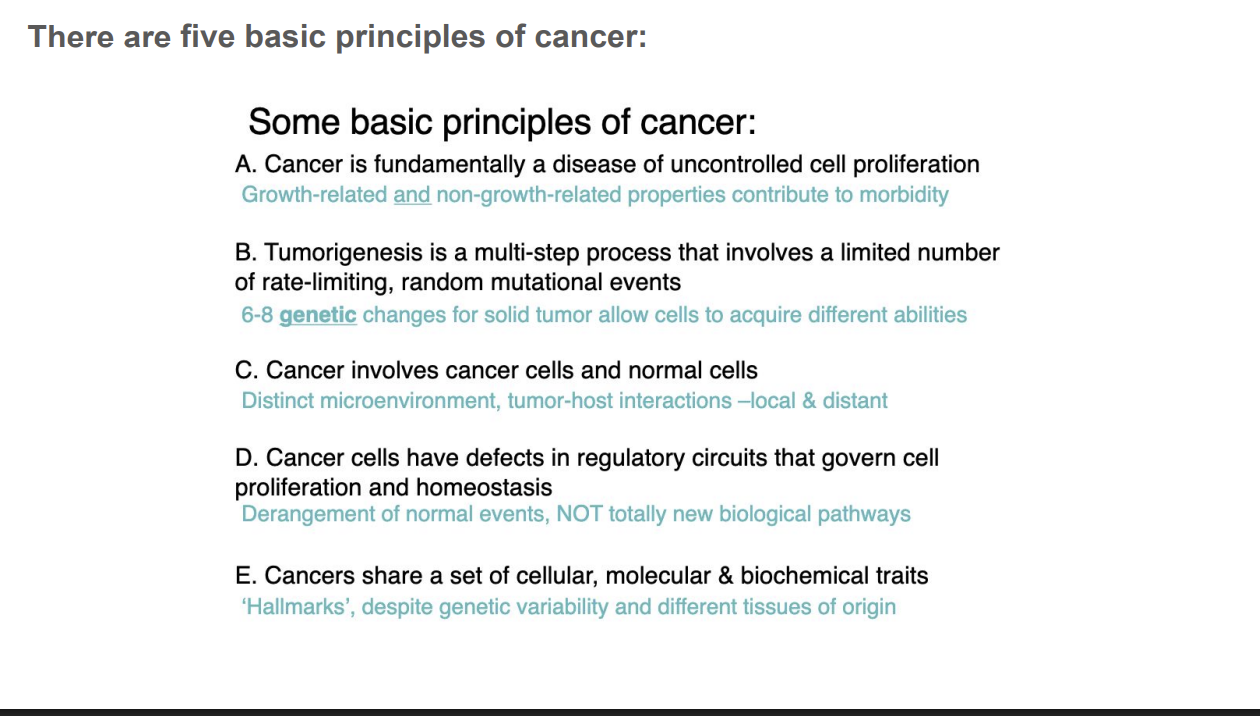 There are five basic principles of cancer:

Some basic principles of cancer:

A. Cancer is fundamentally a disease of uncontrolled cell proliferation
Growth-related and non-growth-related properties contribute to morbidity

B. Tumorigenesis is a multi-step process that involves a limited number of rate-limiting, random mutational events
6-8 genetic changes for solid tumor allow cells to acquire different abilities

C. Cancer involves cancer cells and normal cells
Distinct microenvironment, tumor-host interactions –local & distant

D. Cancer cells have defects in regulatory circuits that govern cell proliferation and homeostasis
Derangement of normal events, NOT totally new biological pathways

E. Cancers share a set of cellular, molecular & biochemical traits
'Hallmarks', despite genetic variability and different tissues of origin